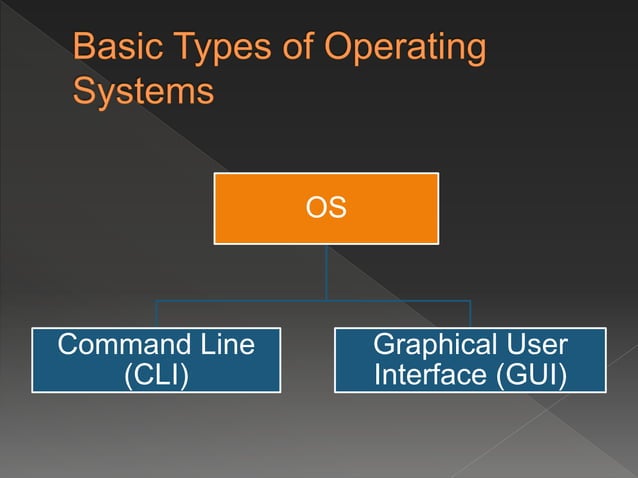 Basic Types of Operating Systems

OS

Command Line (CLI)

Graphical User Interface (GUI)